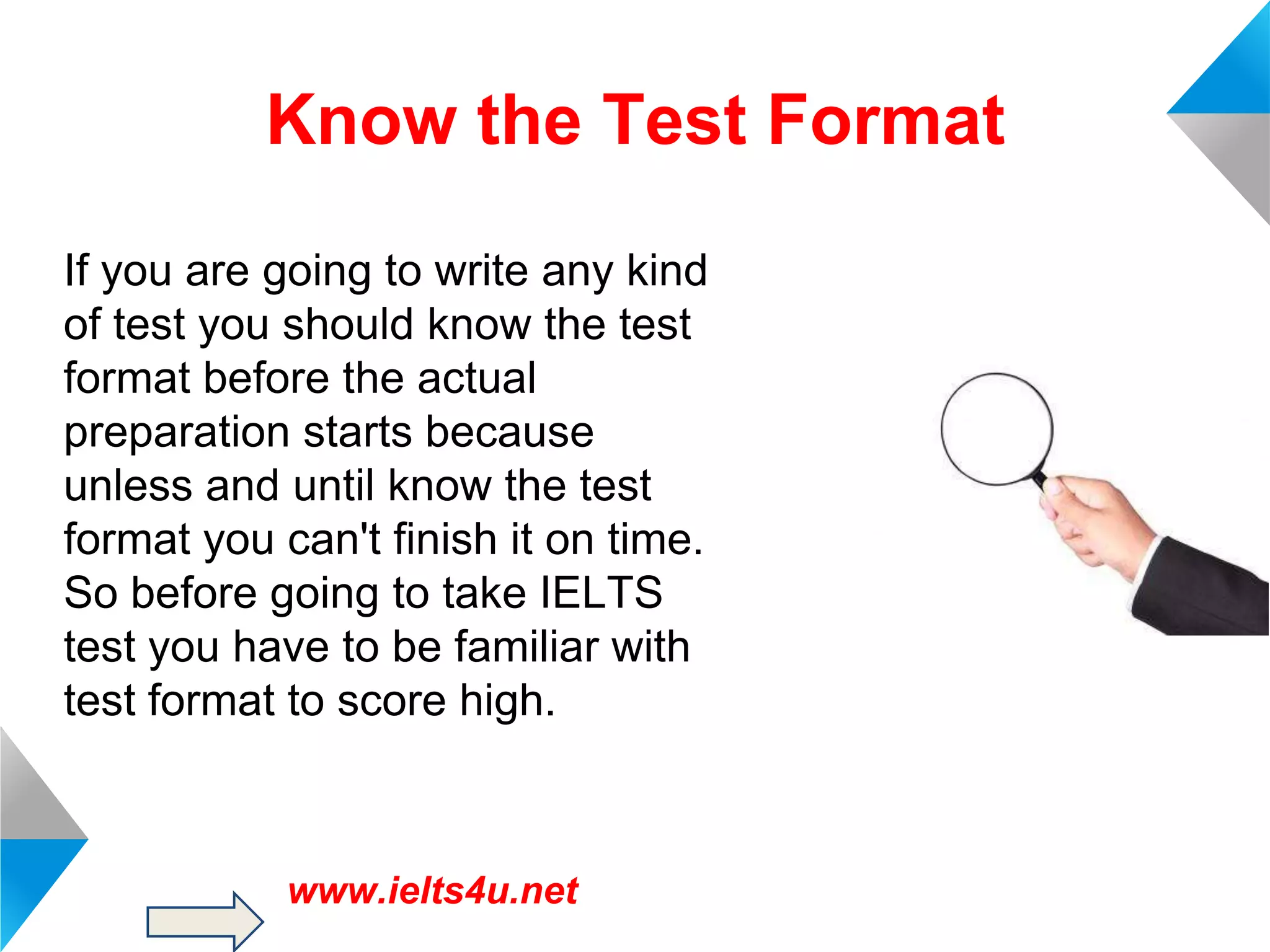 Know the Test Format

If you are going to write any kind of test you should know the test format before the actual preparation starts because unless and until know the test format you can't finish it on time. So before going to take IELTS test you have to be familiar with test format to score high.

www.ielts4u.net